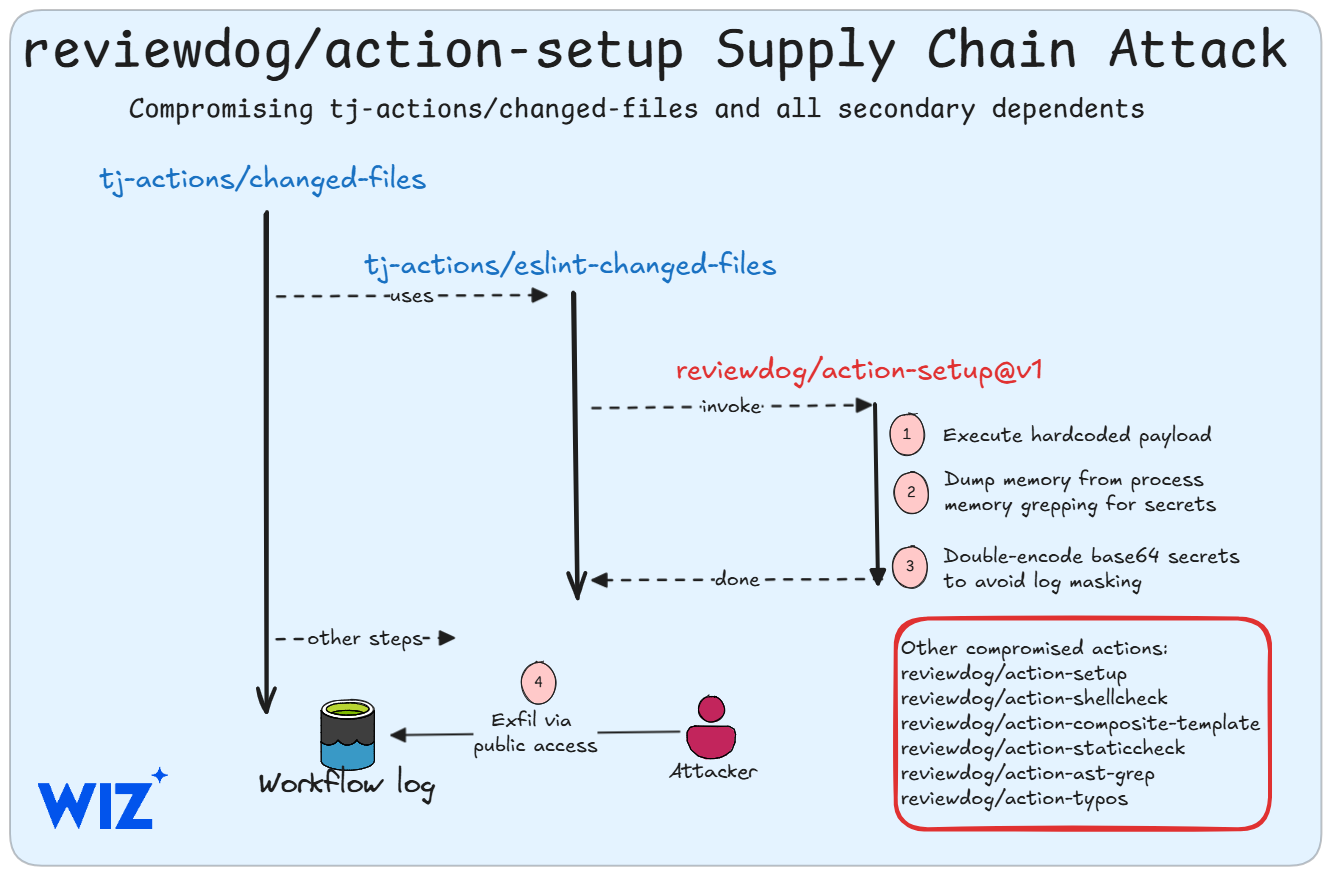 reviewdog/action-setup Supply Chain Attack

Compromising tj-actions/changed-files and all secondary dependents

tj-actions/changed-files

tj-actions/eslint-changed-files

uses

reviewdog/action-setup@v1

invoke

1 Execute hardcoded payload

2 Dump memory from process memory grepping for secrets

3 Double-encode base64 secrets to avoid log masking

done

other steps

4 Exfil via public access

Workflow log

Attacker

Other compromised actions:
reviewdog/action-setup
reviewdog/action-shellcheck
reviewdog/action-composite-template
reviewdog/action-staticcheck
reviewdog/action-ast-grep
reviewdog/action-typos

WIZ